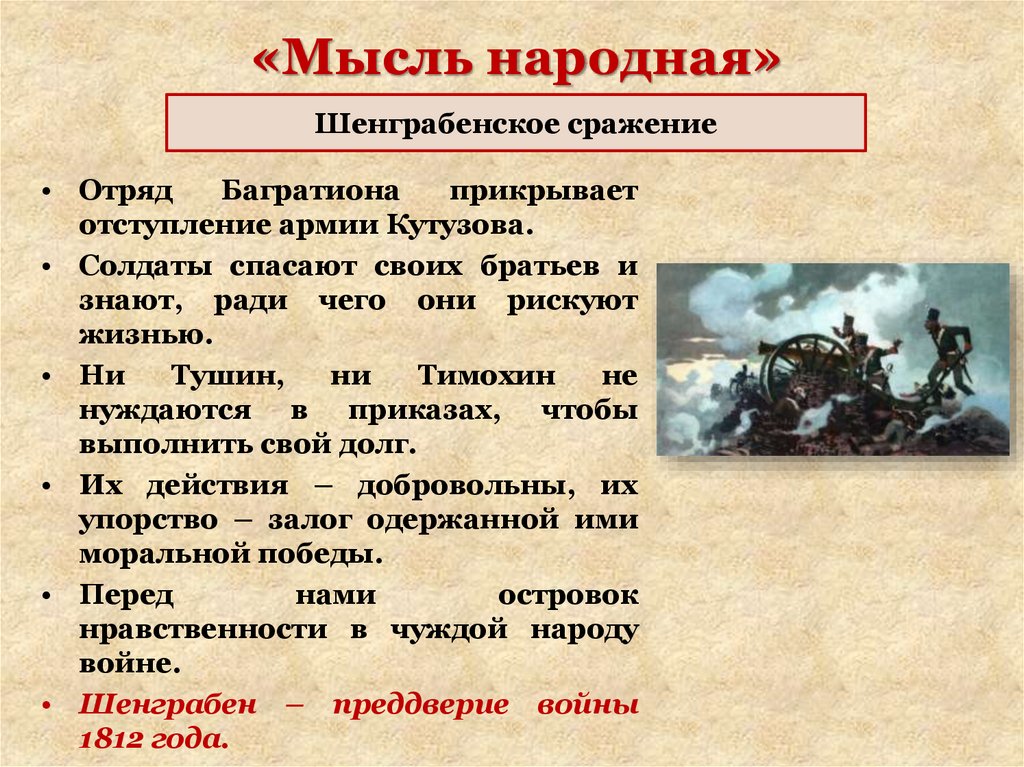 «Мысль народная»

Шенграбенское сражение

• Отряд Багратиона прикрывает отступление армии Кутузова.
• Солдаты спасают своих братьев и знают, ради чего они рискуют жизнью.
• Ни Тушин, ни Тимохин не нуждаются в приказах, чтобы выполнить свой долг.
• Их действия – добровольны, их упорство – залог одержанной ими моральной победы.
• Перед нами островок нравственности в чуждой народу войне.
• Шенграбен – преддверие войны 1812 года.